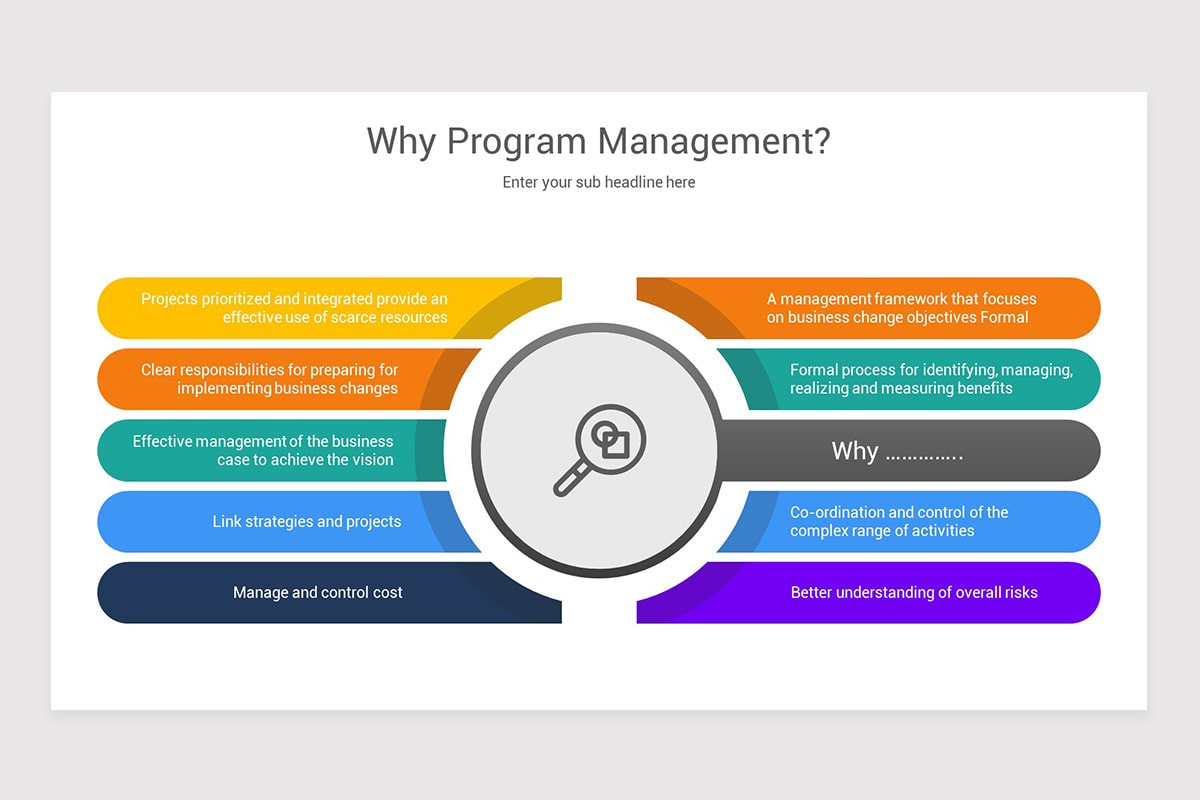 Why Program Management?

Enter your sub headline here

Projects prioritized and integrated provide an effective use of scarce resources

Clear responsibilities for preparing for implementing business changes

Effective management of the business case to achieve the vision

Link strategies and projects

Manage and control cost

A management framework that focuses on business change objectives Formal

Formal process for identifying, managing, realizing and measuring benefits

Why …………..

Co-ordination and control of the complex range of activities

Better understanding of overall risks